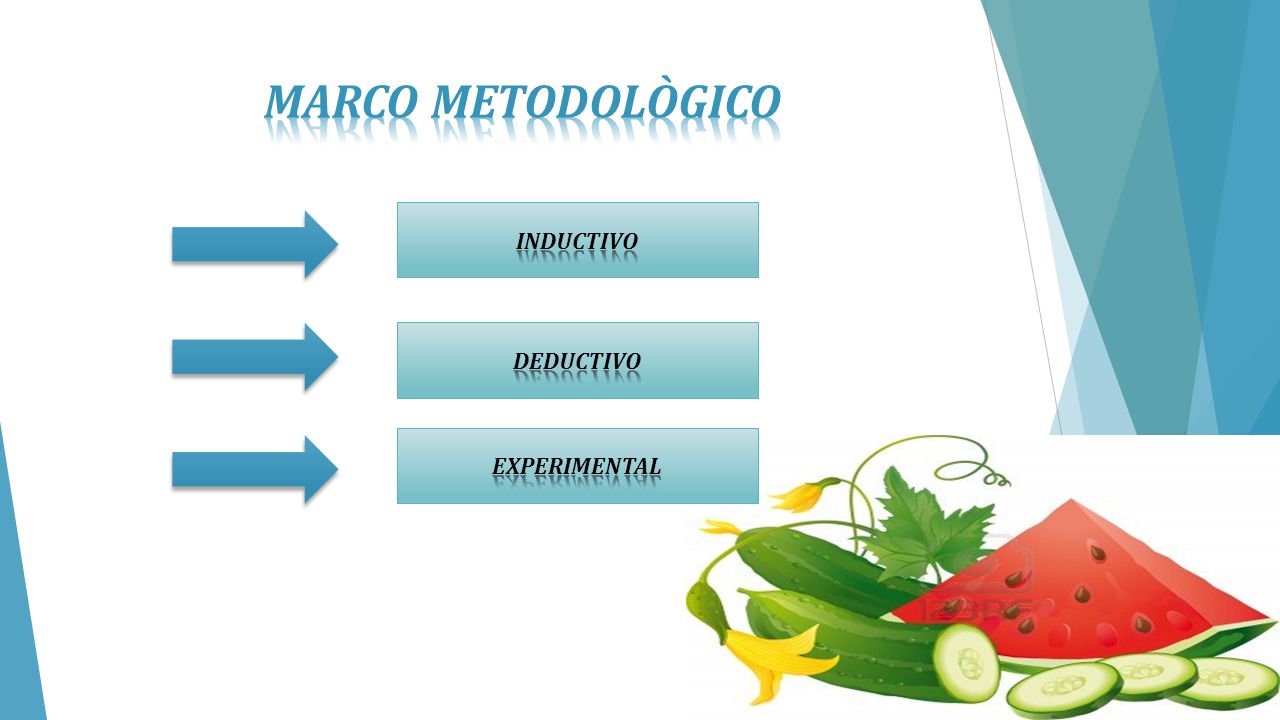 MARCO METODOLÒGICO

INDUCTIVO

DEDUCTIVO

EXPERIMENTAL